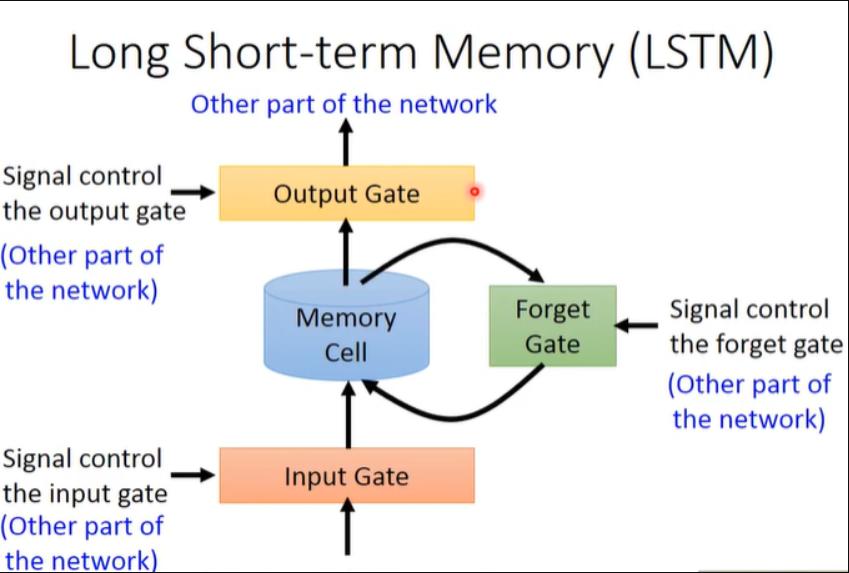 Long Short-term Memory (LSTM)

Other part of the network

Signal control the output gate (Other part of the network)

Output Gate

Memory Cell

Forget Gate

Signal control the forget gate (Other part of the network)

Signal control the input gate (Other part of the network)

Input Gate